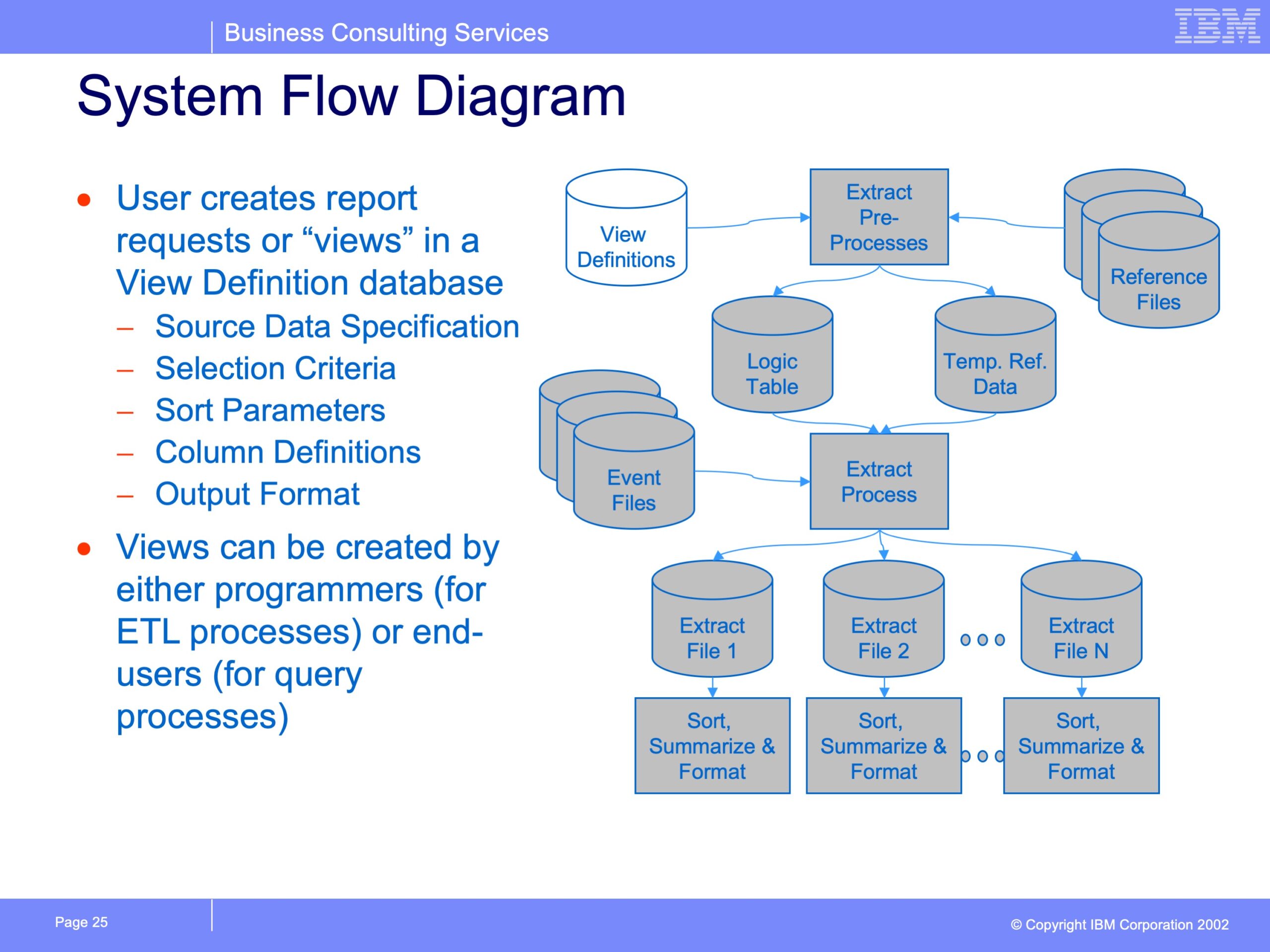 Business Consulting Services

IBM

System Flow Diagram

• User creates report requests or “views” in a View Definition database
– Source Data Specification
– Selection Criteria
– Sort Parameters
– Column Definitions
– Output Format

• Views can be created by either programmers (for ETL processes) or end-users (for query processes)

View Definitions

Extract Pre-Processes

Reference Files

Logic Table

Temp. Ref. Data

Event Files

Extract Process

Extract File 1

Extract File 2

Extract File N

Sort, Summarize & Format

Sort, Summarize & Format

Sort, Summarize & Format

Page 25

© Copyright IBM Corporation 2002